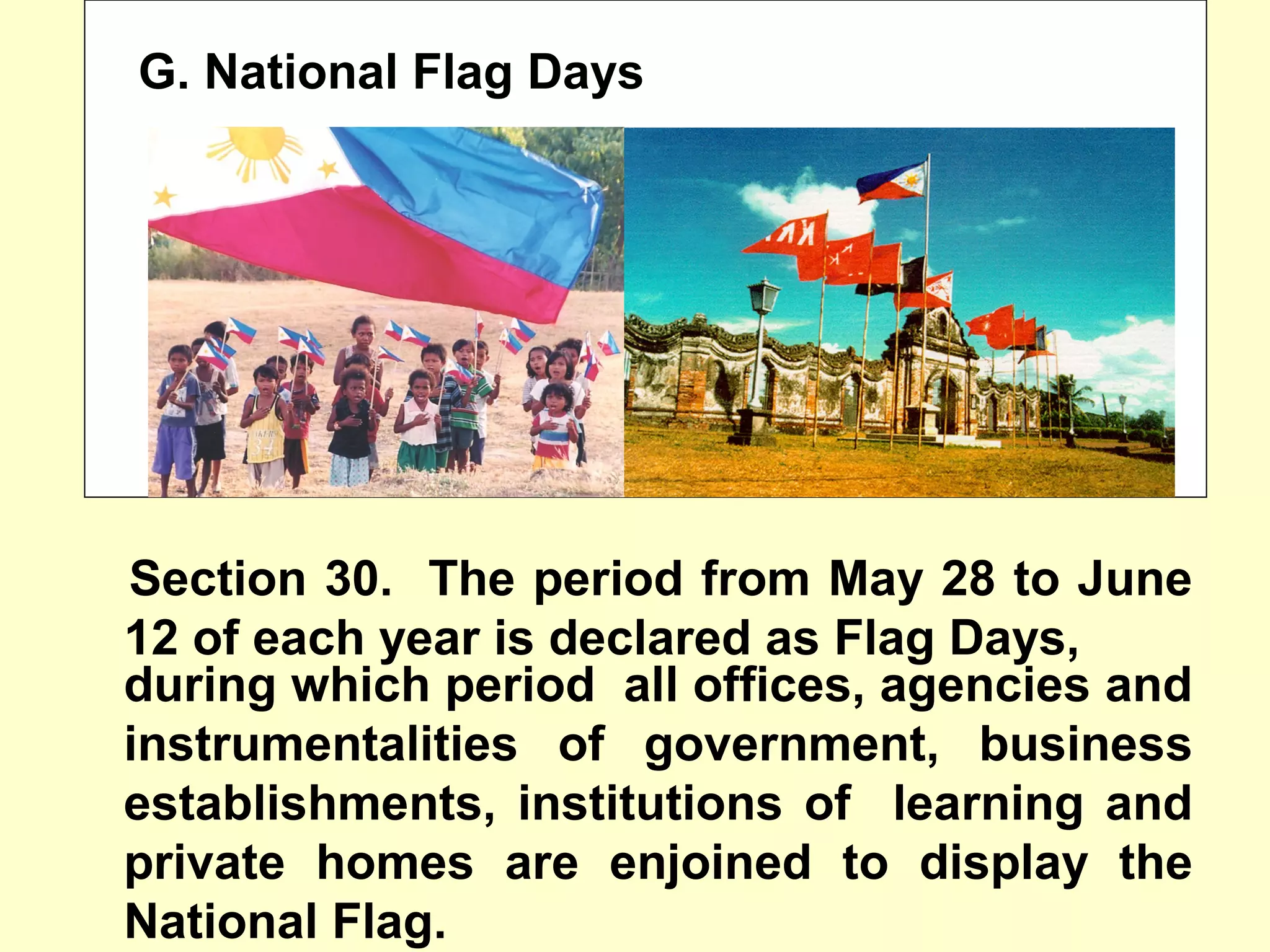 G. National Flag Days

Section 30. The period from May 28 to June 12 of each year is declared as Flag Days, during which period all offices, agencies and instrumentalities of government, business establishments, institutions of learning and private homes are enjoined to display the National Flag.